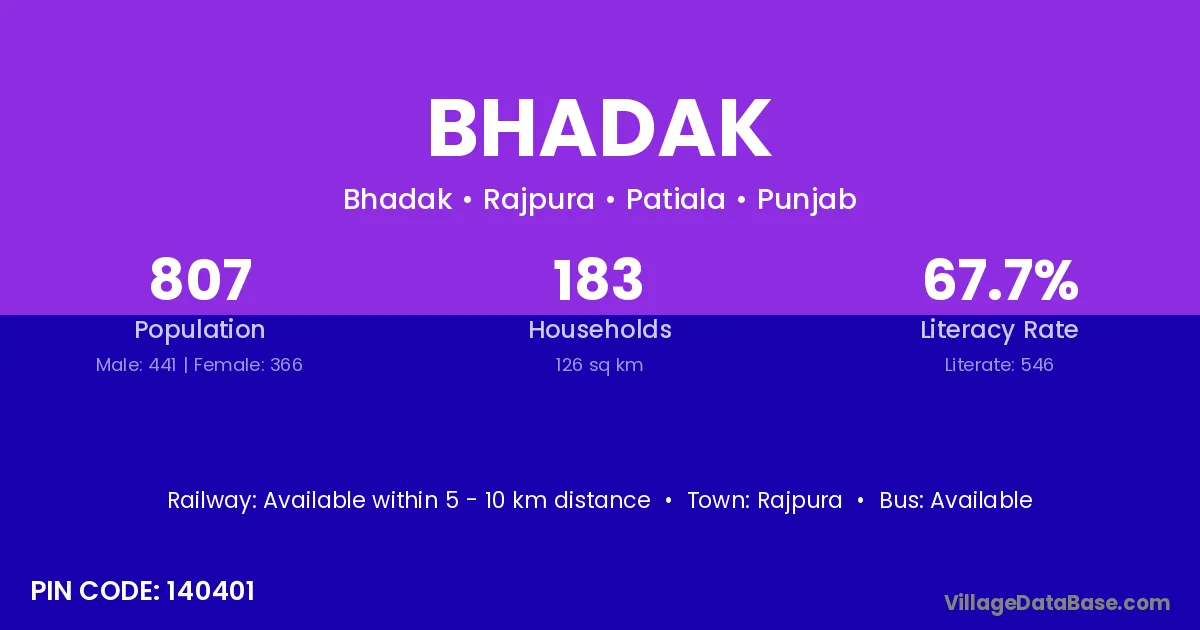 BHADAK

Bhadak • Rajpura • Patiala • Punjab

807
Population
Male: 441 | Female: 366

183
Households
126 sq km

67.7%
Literacy Rate
Literate: 546

Railway: Available within 5 - 10 km distance • Town: Rajpura • Bus: Available

PIN CODE: 140401

VillageDataBase.com